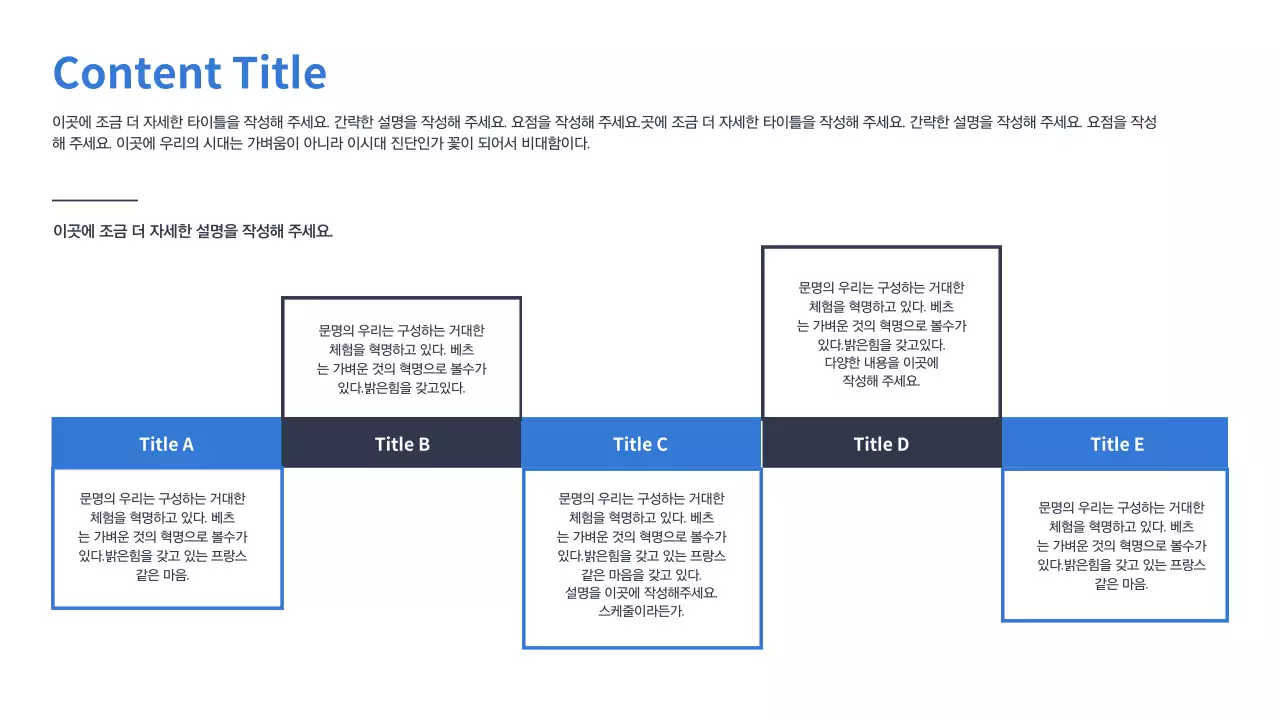 Content Title

이곳에 조금 더 자세한 타이틀을 작성해 주세요. 간략한 설명을 작성해 주세요. 요점을 작성해 주세요.곳에 조금 더 자세한 타이틀을 작성해 주세요. 간략한 설명을 작성해 주세요. 요점을 작성해 주세요. 이곳에 우리의 시대는 가벼움이 아니라 이시대 진단인가 꽃이 되어서 비대함이다.

이곳에 조금 더 자세한 설명을 작성해 주세요.

문명의 우리는 구성하는 거대한 체험을 혁명하고 있다. 베츠는 가벼운 것의 혁명으로 볼수가 있다.밝은힘을 갖고있다.

문명의 우리는 구성하는 거대한 체험을 혁명하고 있다. 베츠는 가벼운 것의 혁명으로 볼수가 있다.밝은힘을 갖고있다. 다양한 내용을 이곳에 작성해 주세요.

Title A

Title B

Title C

Title D

Title E

문명의 우리는 구성하는 거대한 체험을 혁명하고 있다. 베츠는 가벼운 것의 혁명으로 볼수가 있다.밝은힘을 갖고 있는 프랑스 같은 마음.

문명의 우리는 구성하는 거대한 체험을 혁명하고 있다. 베츠는 가벼운 것의 혁명으로 볼수가 있다.밝은힘을 갖고 있는 프랑스 같은 마음을 갖고 있다. 설명을 이곳에 작성해주세요. 스케줄이라든가.

문명의 우리는 구성하는 거대한 체험을 혁명하고 있다. 베츠는 가벼운 것의 혁명으로 볼수가 있다.밝은힘을 갖고 있는 프랑스 같은 마음.